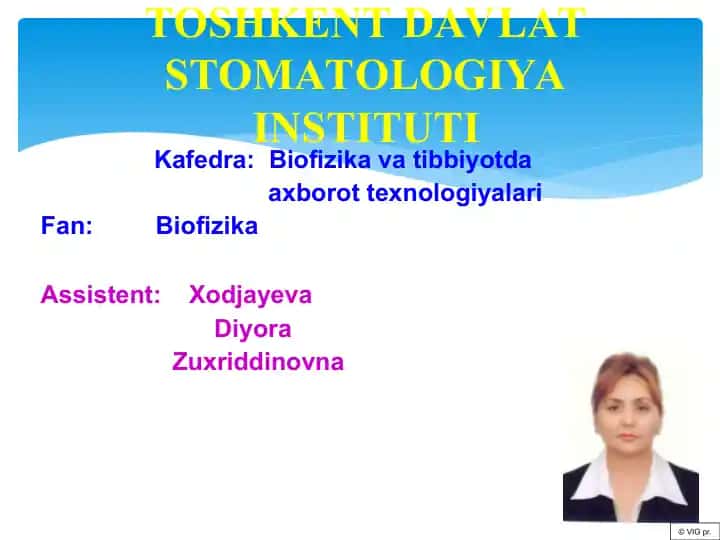 TOSHKENT DAVLAT STOMATOLOGIYA INSTITUTI

Kafedra: Biofizika va tibbiyotda axborot texnologiyalari

Fan: Biofizika

Assistent: Xodjayeva Diyora Zuxriddinovna

© VIG pr.